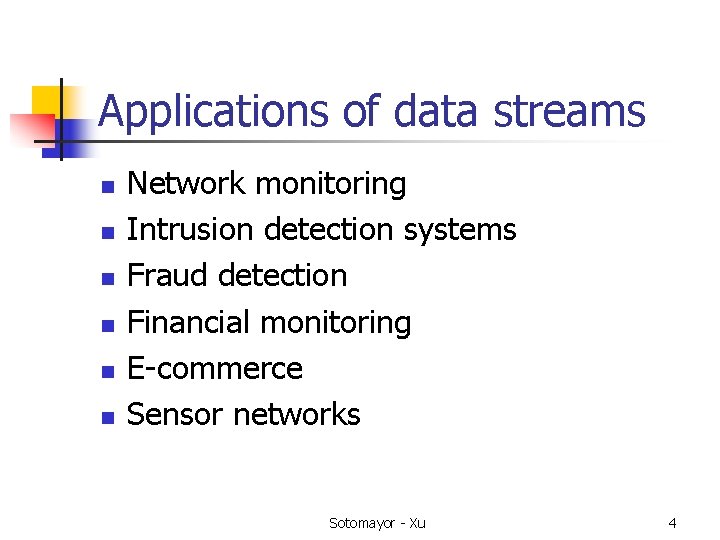 Applications of data streams

- Network monitoring
- Intrusion detection systems
- Fraud detection
- Financial monitoring
- E-commerce
- Sensor networks

Sotomayor - Xu

4